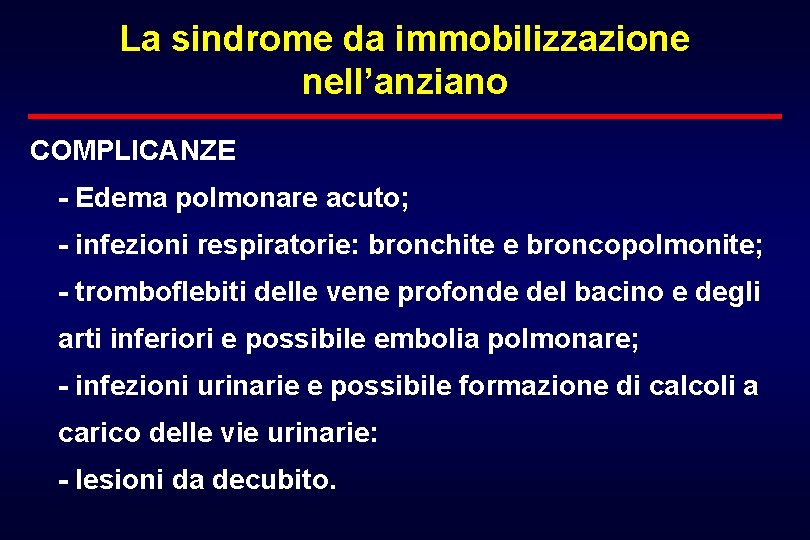 La sindrome da immobilizzazione nell’anziano

COMPLICANZE

- Edema polmonare acuto;

- infezioni respiratorie: bronchite e broncopolmonite;

- tromboflebiti delle vene profonde del bacino e degli arti inferiori e possibile embolia polmonare;

- infezioni urinarie e possibile formazione di calcoli a carico delle vie urinarie:

- lesioni da decubito.